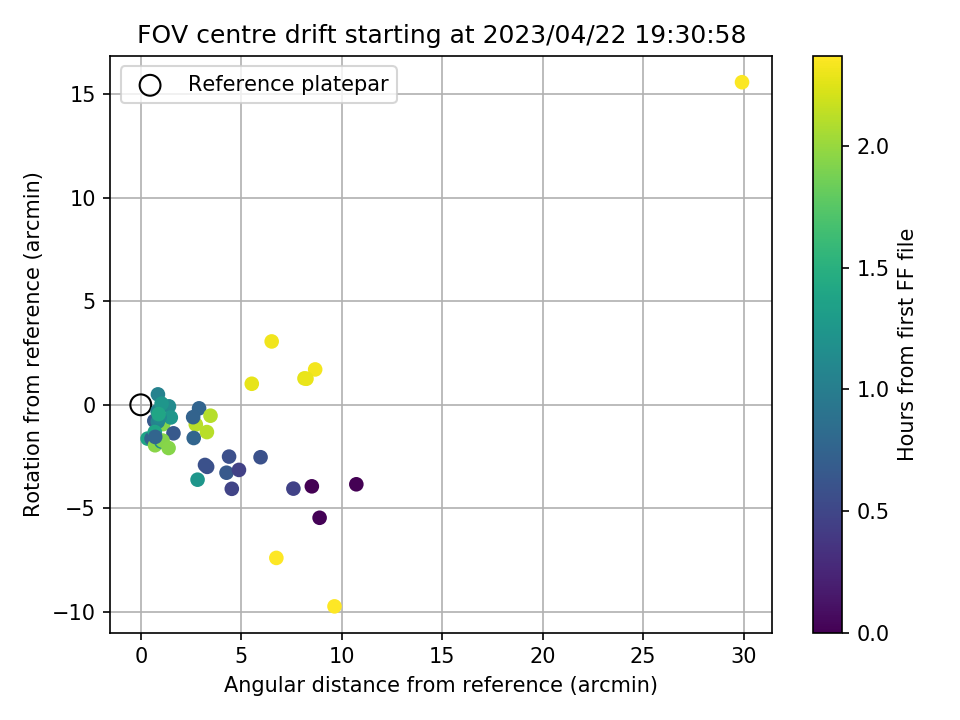 FOV centre drift starting at 2023/04/22 19:30:58

Reference platepar

Rotation from reference (arcmin)

15
10
5
0
−5
−10

0
5
10
15
20
25
30

Angular distance from reference (arcmin)

Hours from first FF file

2.0
1.5
1.0
0.5
0.0